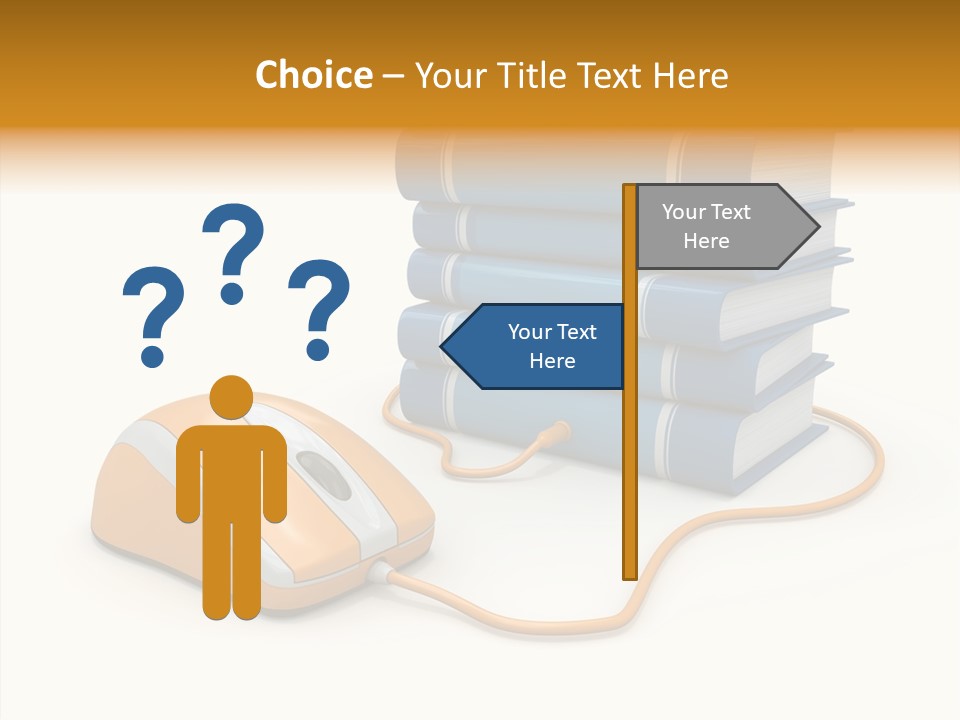 Choice – Your Title Text Here

? ? ?

Your Text Here

Your Text Here